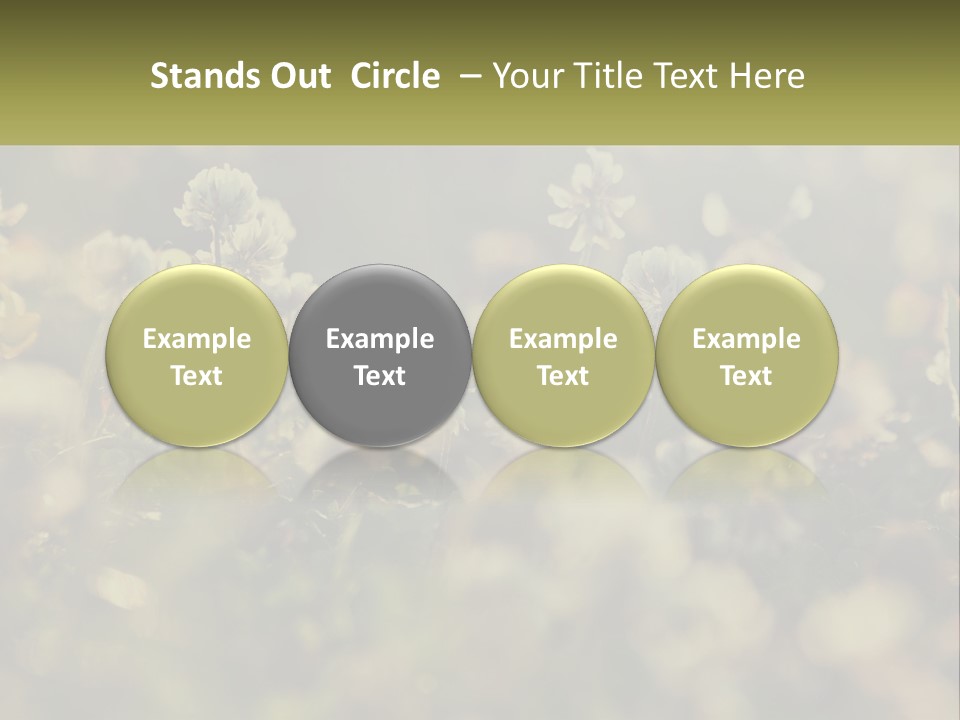 Stands Out Circle – Your Title Text Here

Example Text

Example Text

Example Text

Example Text